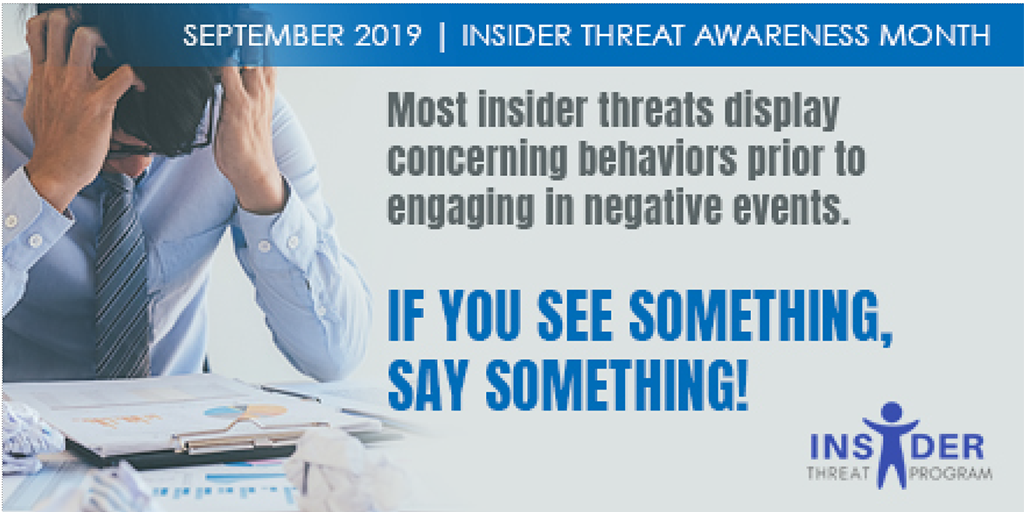 SEPTEMBER 2019 | INSIDER THREAT AWARENESS MONTH

Most insider threats display concerning behaviors prior to engaging in negative events.

IF YOU SEE SOMETHING, SAY SOMETHING!

INSIDER THREAT PROGRAM